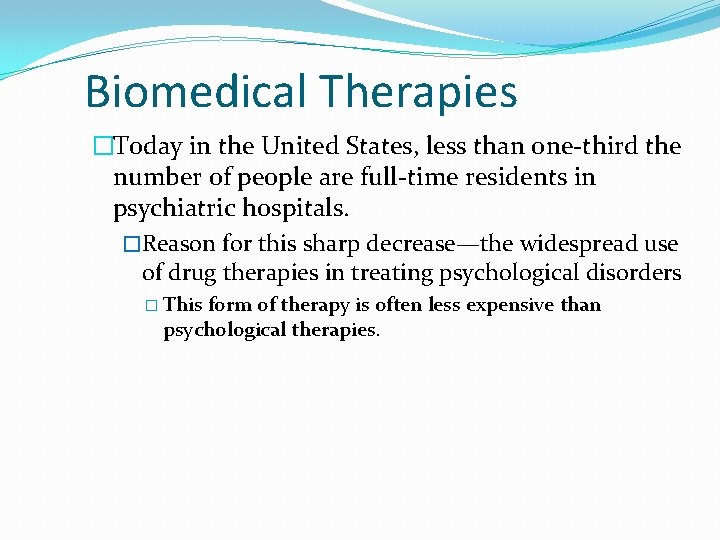 Biomedical Therapies

□Today in the United States, less than one-third the number of people are full-time residents in psychiatric hospitals.

□Reason for this sharp decrease—the widespread use of drug therapies in treating psychological disorders

□ This form of therapy is often less expensive than psychological therapies.